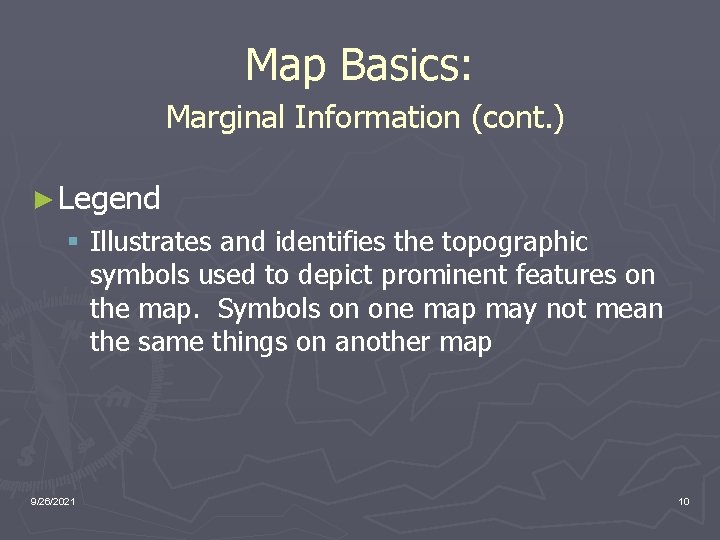 Map Basics:

Marginal Information (cont.)

► Legend

▪ Illustrates and identifies the topographic symbols used to depict prominent features on the map. Symbols on one map may not mean the same things on another map

9/26/2021

10